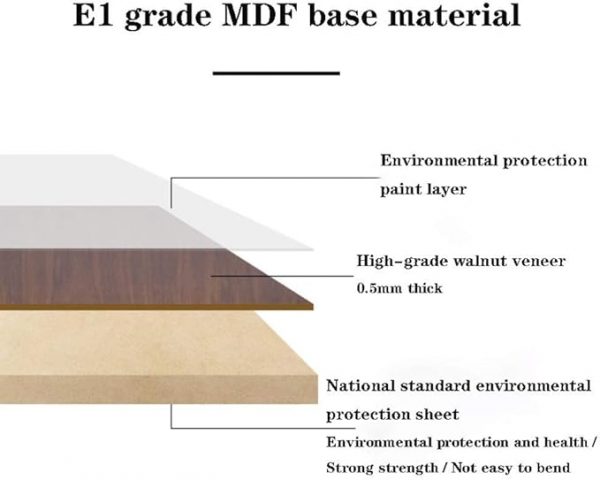 E1 grade MDF base material

Environmental protection paint layer

High-grade walnut veneer 0.5mm thick

National standard environmental protection sheet

Environmental protection and health / Strong strength / Not easy to bend